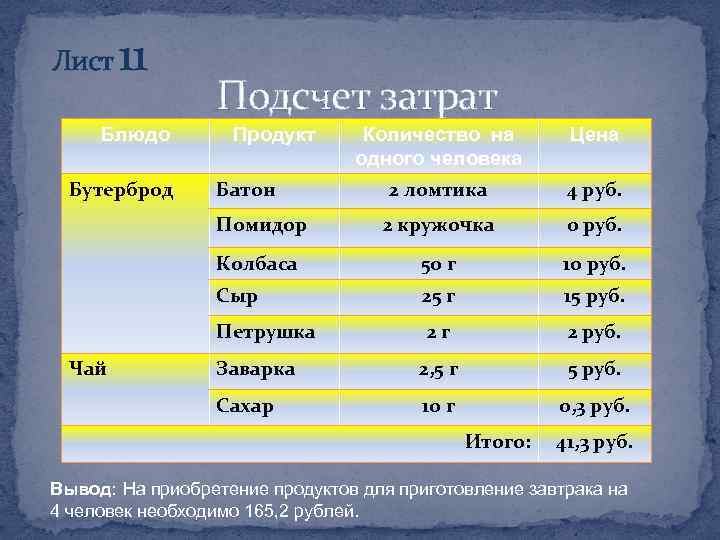 Лист 11

Подсчет затрат

| Блюдо | Продукт | Количество на одного человека | Цена |
|---|---|---|---|
| Бутерброд | Батон | 2 ломтика | 4 руб. |
| | Помидор | 2 кружочка | 0 руб. |
| | Колбаса | 50 г | 10 руб. |
| | Сыр | 25 г | 15 руб. |
| | Петрушка | 2 г | 2 руб. |
| Чай | Заварка | 2,5 г | 5 руб. |
| | Сахар | 10 г | 0,3 руб. |
| | | Итого: | 41,3 руб. |

Вывод: На приобретение продуктов для приготовление завтрака на 4 человек необходимо 165,2 рублей.